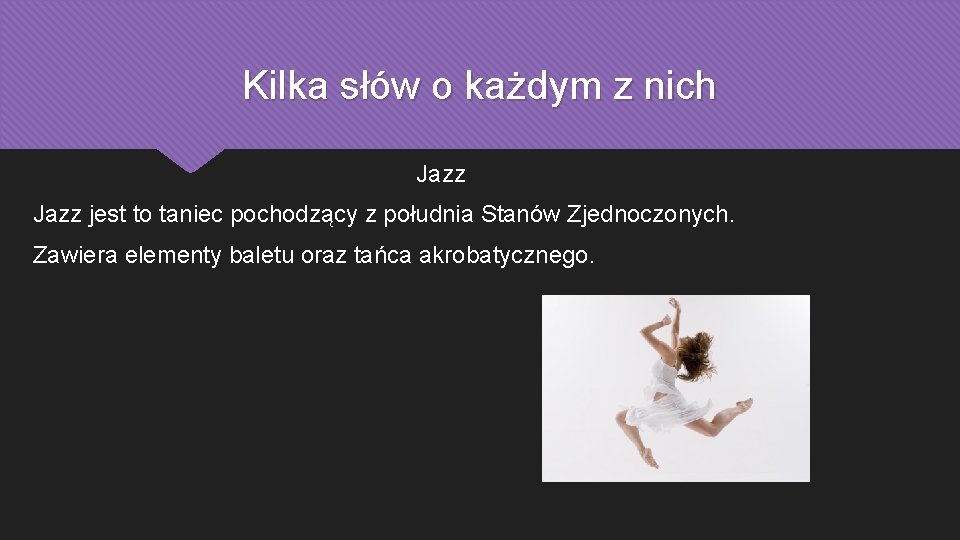 Kilka słów o każdym z nich

Jazz

Jazz jest to taniec pochodzący z południa Stanów Zjednoczonych.

Zawiera elementy baletu oraz tańca akrobatycznego.